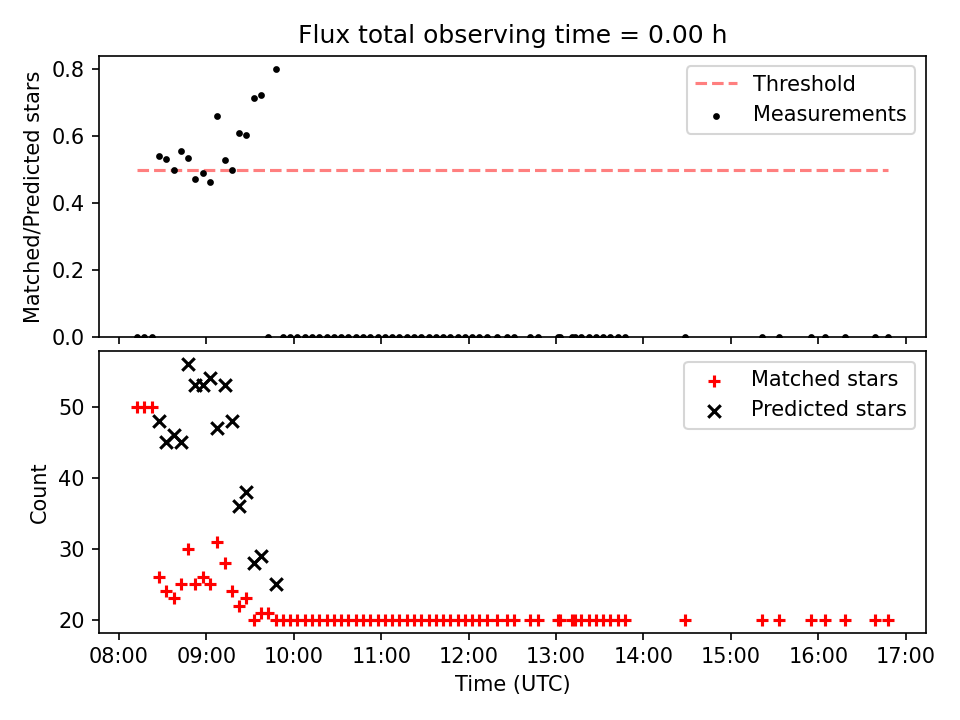 Flux total observing time = 0.00 h

Matched/Predicted stars

0.8
0.6
0.4
0.2
0.0

Threshold
Measurements

Count

50
40
30
20

Matched stars
Predicted stars

08:00 09:00 10:00 11:00 12:00 13:00 14:00 15:00 16:00 17:00

Time (UTC)